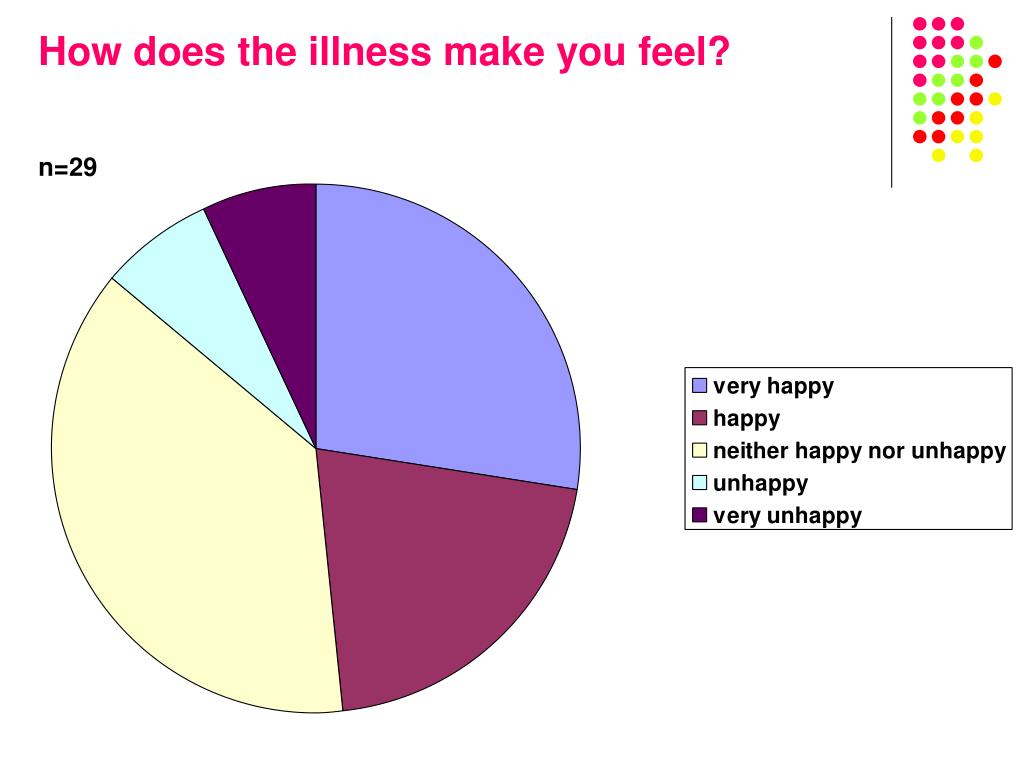 How does the illness make you feel?

n=29

very happy
happy
neither happy nor unhappy
unhappy
very unhappy